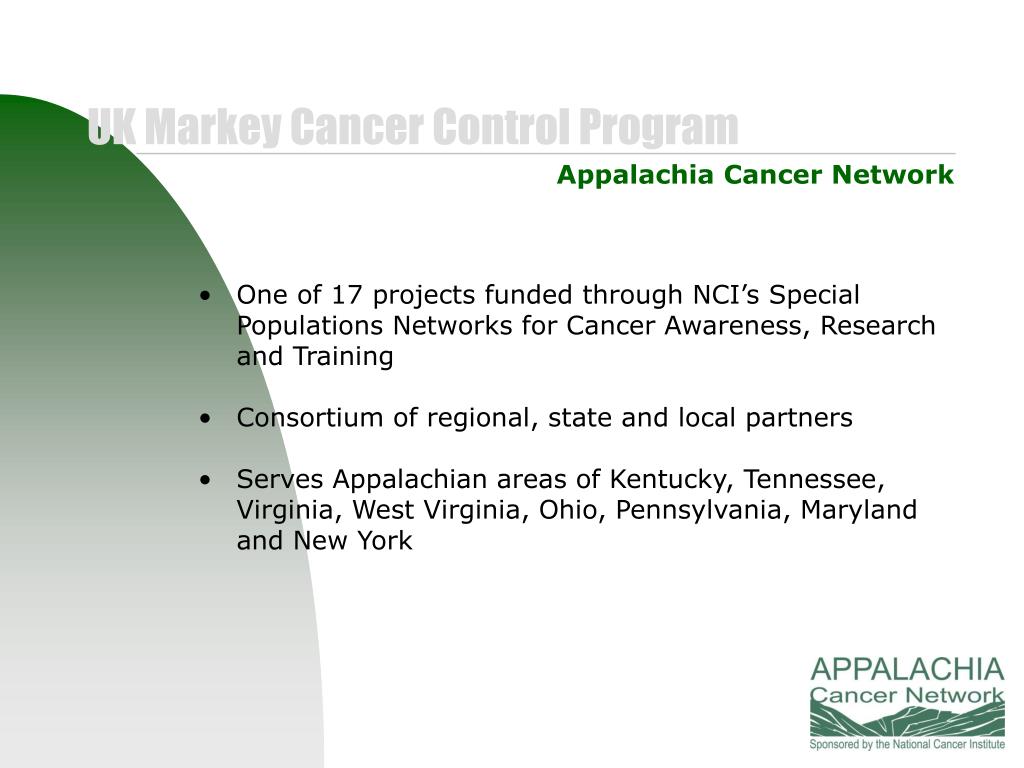 UK Markey Cancer Control Program

Appalachia Cancer Network

• One of 17 projects funded through NCI's Special Populations Networks for Cancer Awareness, Research and Training

• Consortium of regional, state and local partners

• Serves Appalachian areas of Kentucky, Tennessee, Virginia, West Virginia, Ohio, Pennsylvania, Maryland and New York

APPALACHIA
Cancer Network
Sponsored by the National Cancer Institute